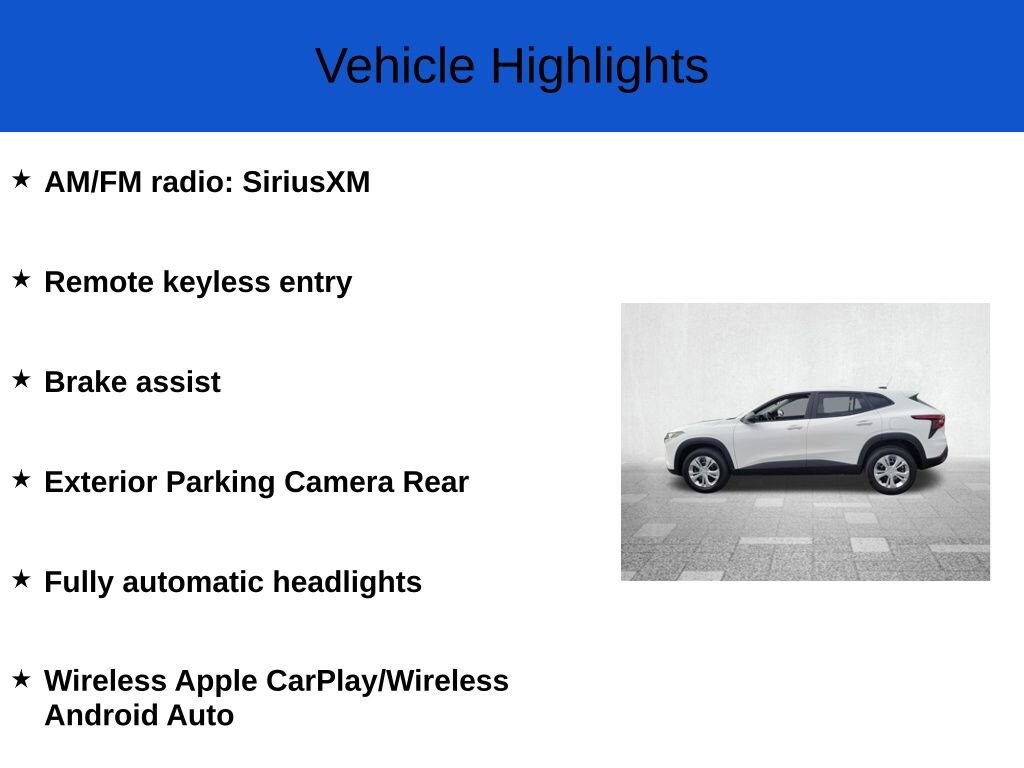 Vehicle Highlights

★ AM/FM radio: SiriusXM

★ Remote keyless entry

★ Brake assist

★ Exterior Parking Camera Rear

★ Fully automatic headlights

★ Wireless Apple CarPlay/Wireless Android Auto